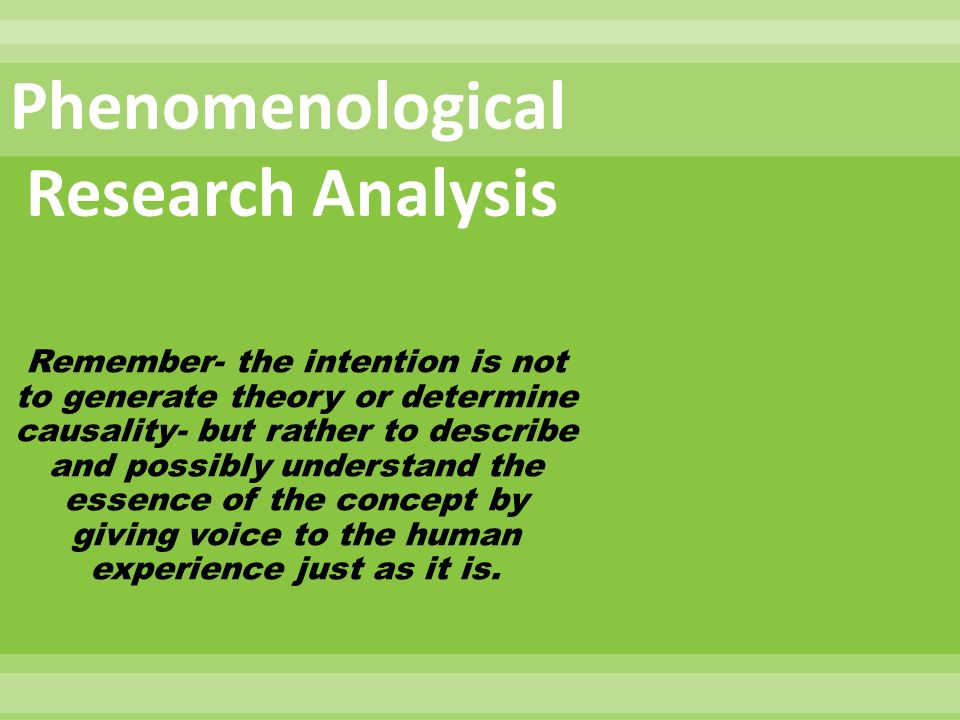 Phenomenological Research Analysis

Remember- the intention is not to generate theory or determine causality- but rather to describe and possibly understand the essence of the concept by giving voice to the human experience just as it is.